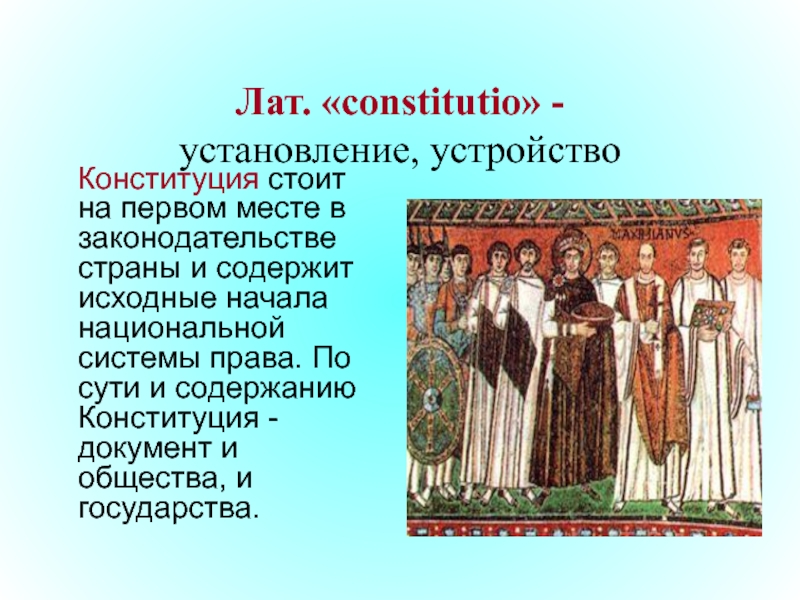 Лат. «constitutio» -
установление, устройство

Конституция стоит на первом месте в законодательстве страны и содержит исходные начала национальной системы права. По сути и содержанию Конституция - документ и общества, и государства.

MAXIMIANVS